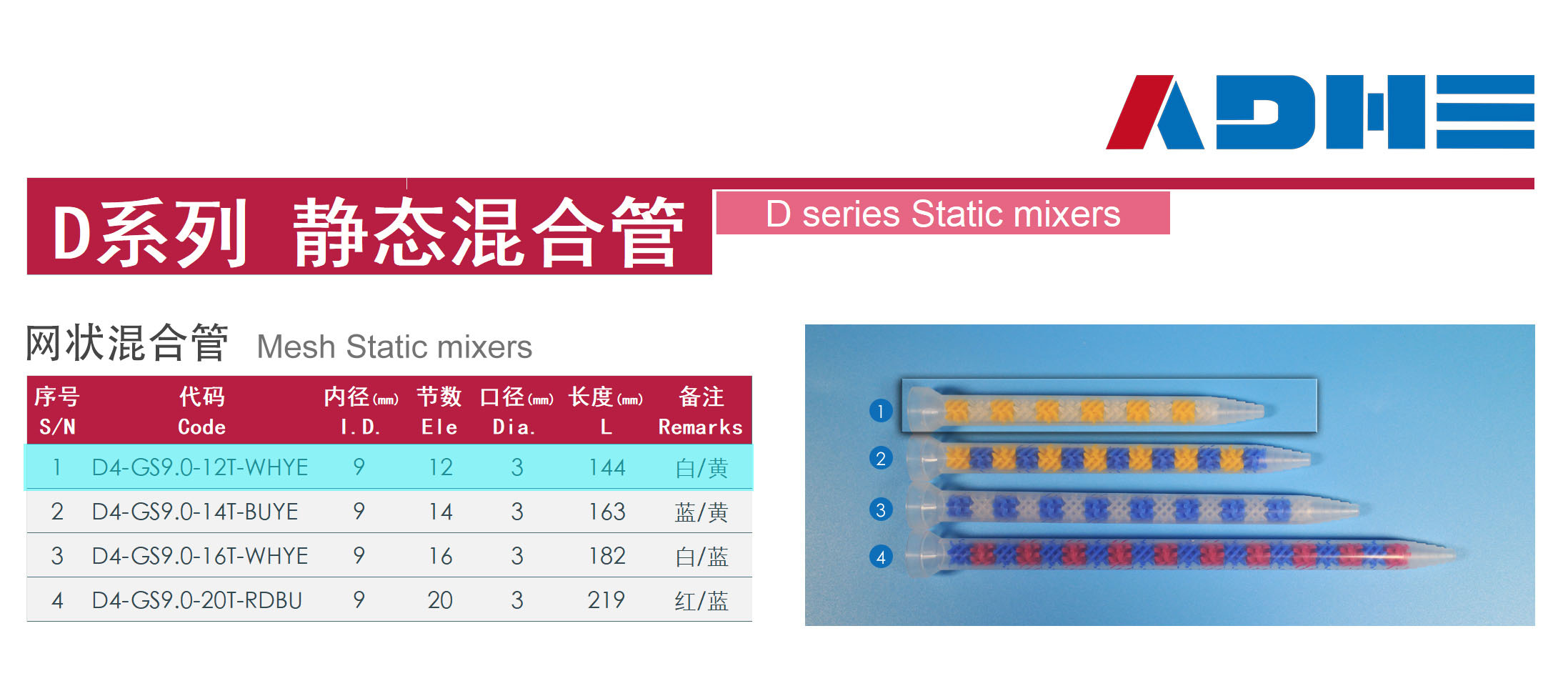 ADHE

D系列 静态混合管

D series Static mixers

网状混合管 Mesh Static mixers

| 序号 S/N | 代码 Code | 内径(mm) I.D. | 节数 Ele | 口径(mm) Dia. | 长度(mm) L | 备注 Remarks |
|---|---|---|---|---|---|---|
| 1 | D4-GS9.0-12T-WHYE | 9 | 12 | 3 | 144 | 白/黄 |
| 2 | D4-GS9.0-14T-BUYE | 9 | 14 | 3 | 163 | 蓝/黄 |
| 3 | D4-GS9.0-16T-WHYE | 9 | 16 | 3 | 182 | 白/蓝 |
| 4 | D4-GS9.0-20T-RDBU | 9 | 20 | 3 | 219 | 红/蓝 |

1
2
3
4